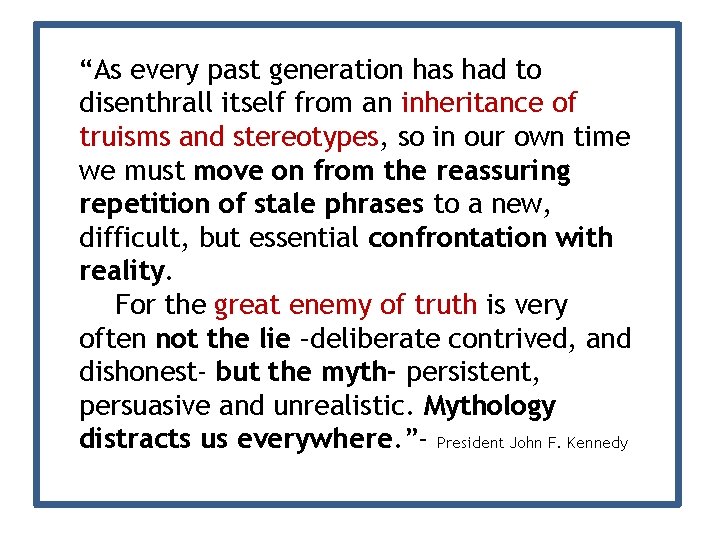 “As every past generation has had to disenthrall itself from an inheritance of truisms and stereotypes, so in our own time we must move on from the reassuring repetition of stale phrases to a new, difficult, but essential confrontation with reality.

For the great enemy of truth is very often not the lie -deliberate contrived, and dishonest- but the myth- persistent, persuasive and unrealistic. Mythology distracts us everywhere.”- President John F. Kennedy